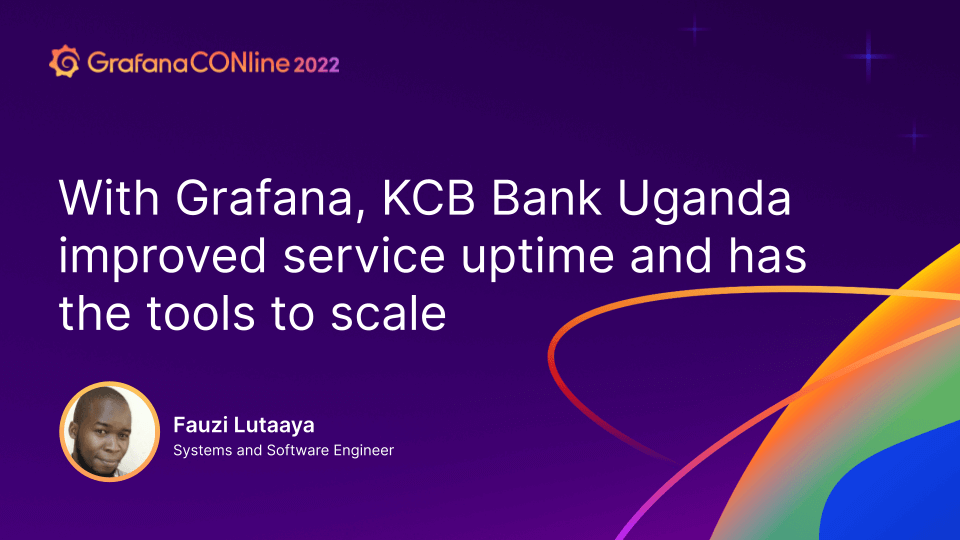 GrafanaCONline 2022

With Grafana, KCB Bank Uganda improved service uptime and has the tools to scale

Fauzi Lutaaya
Systems and Software Engineer